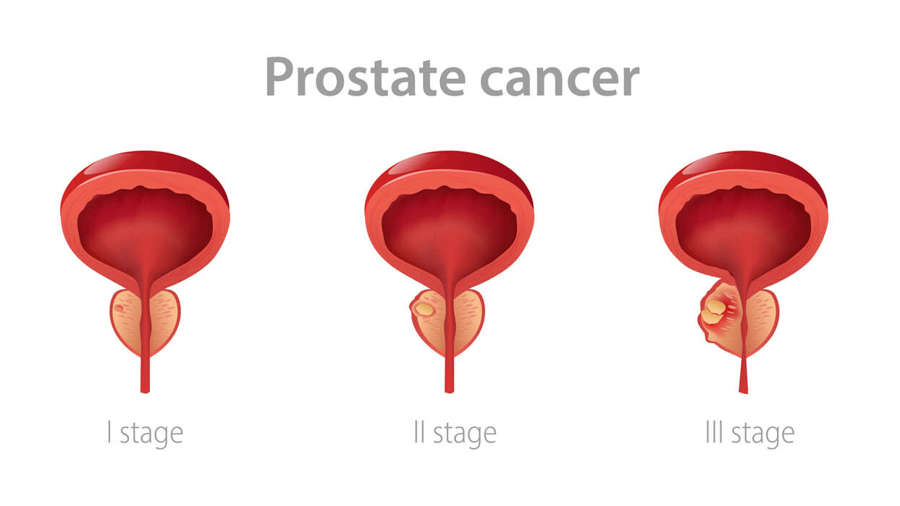 Prostate cancer

I stage

II stage

III stage